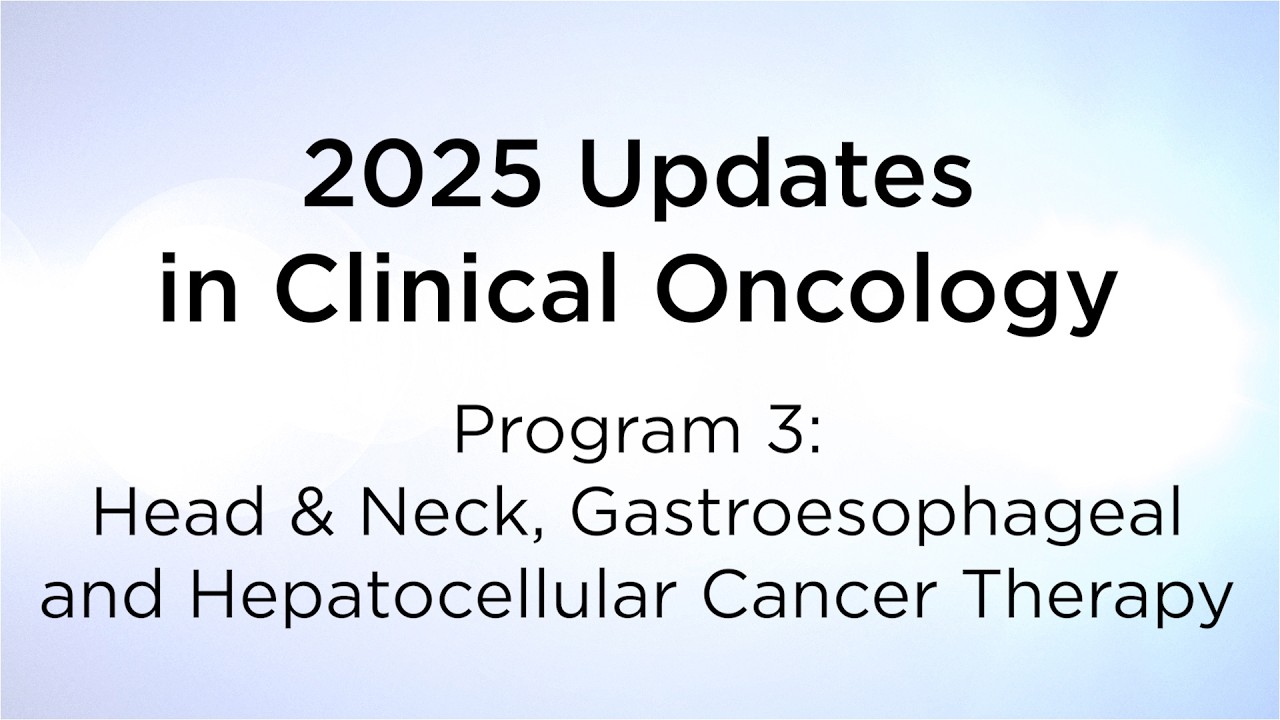 2025 Updates in Clinical Oncology

Program 3:
Head & Neck, Gastroesophageal and Hepatocellular Cancer Therapy